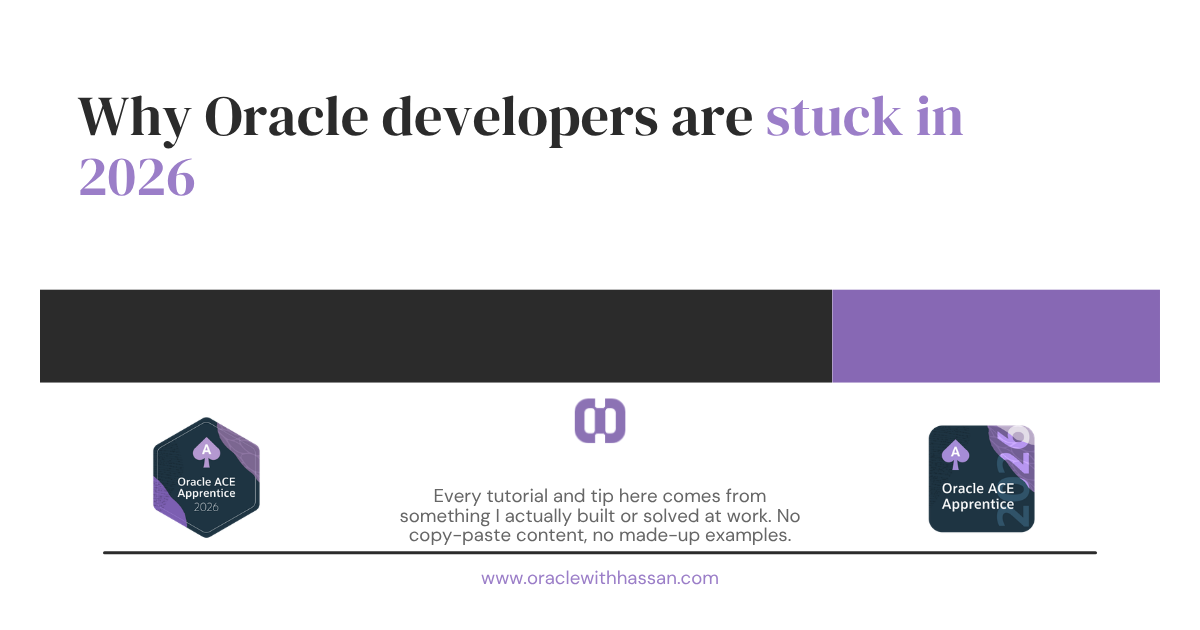 Why Oracle developers are stuck in 2026

A
Oracle ACE
Apprentice
2026

Every tutorial and tip here comes from something I actually built or solved at work. No copy-paste content, no made-up examples.

A
Oracle ACE
Apprentice
2026

www.oraclewithhassan.com